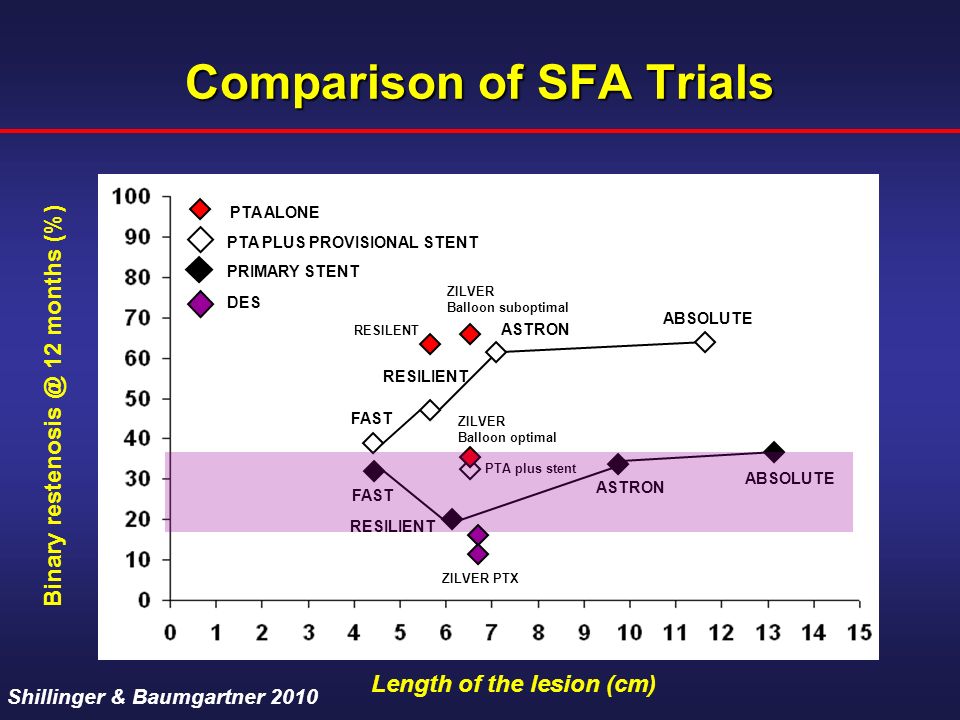 Comparison of SFA Trials

Binary restenosis @ 12 months (%)

100
90
80
70
60
50
40
30
20
10
0

PTA ALONE
PTA PLUS PROVISIONAL STENT
PRIMARY STENT
DES

ZILVER
Balloon suboptimal

RESILENT
ASTRON
ABSOLUTE
RESILIENT
FAST
ZILVER
Balloon optimal
PTA plus stent
FAST
ASTRON
ABSOLUTE
RESILIENT
ZILVER PTX

0 1 2 3 4 5 6 7 8 9 10 11 12 13 14 15

Length of the lesion (cm)

Shillinger & Baumgartner 2010